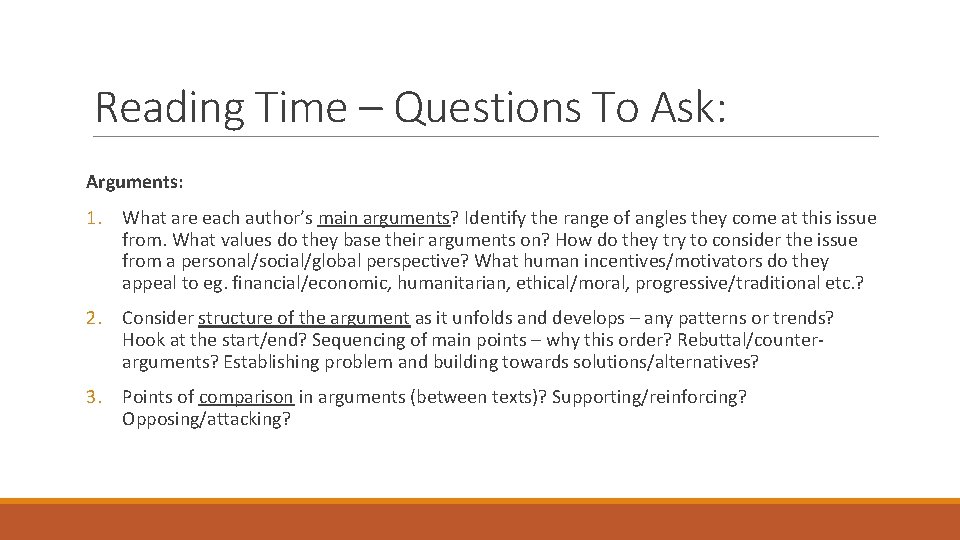 Reading Time – Questions To Ask:

Arguments:

1. What are each author's main arguments? Identify the range of angles they come at this issue from. What values do they base their arguments on? How do they try to consider the issue from a personal/social/global perspective? What human incentives/motivators do they appeal to eg. financial/economic, humanitarian, ethical/moral, progressive/traditional etc.?

2. Consider structure of the argument as it unfolds and develops – any patterns or trends? Hook at the start/end? Sequencing of main points – why this order? Rebuttal/counter-arguments? Establishing problem and building towards solutions/alternatives?

3. Points of comparison in arguments (between texts)? Supporting/reinforcing? Opposing/attacking?